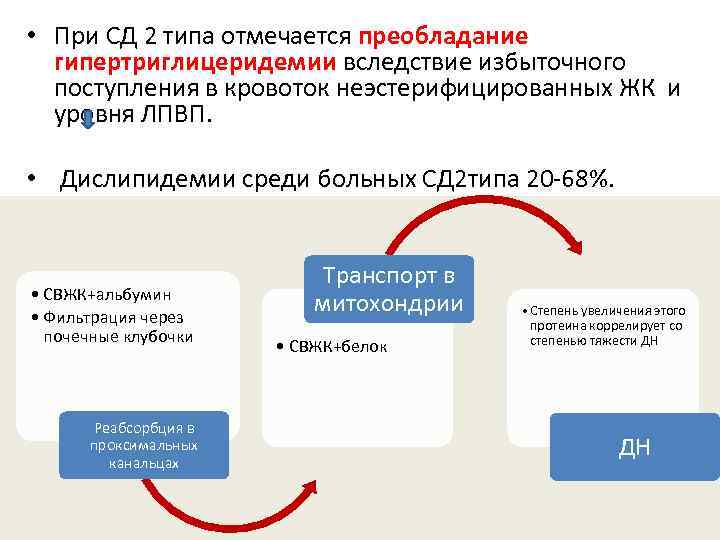 • При СД 2 типа отмечается преобладание гипертриглицеридемии вследствие избыточного поступления в кровоток неэстерифицированных ЖК и уровня ЛПВП.

• Дислипидемии среди больных СД2типа 20-68%.

• СВЖК+альбумин
• Фильтрация через почечные клубочки

Реабсорбция в проксимальных канальцах

Транспорт в митохондрии

• СВЖК+белок

• Степень увеличения этого протеина коррелирует со степенью тяжести ДН

ДН